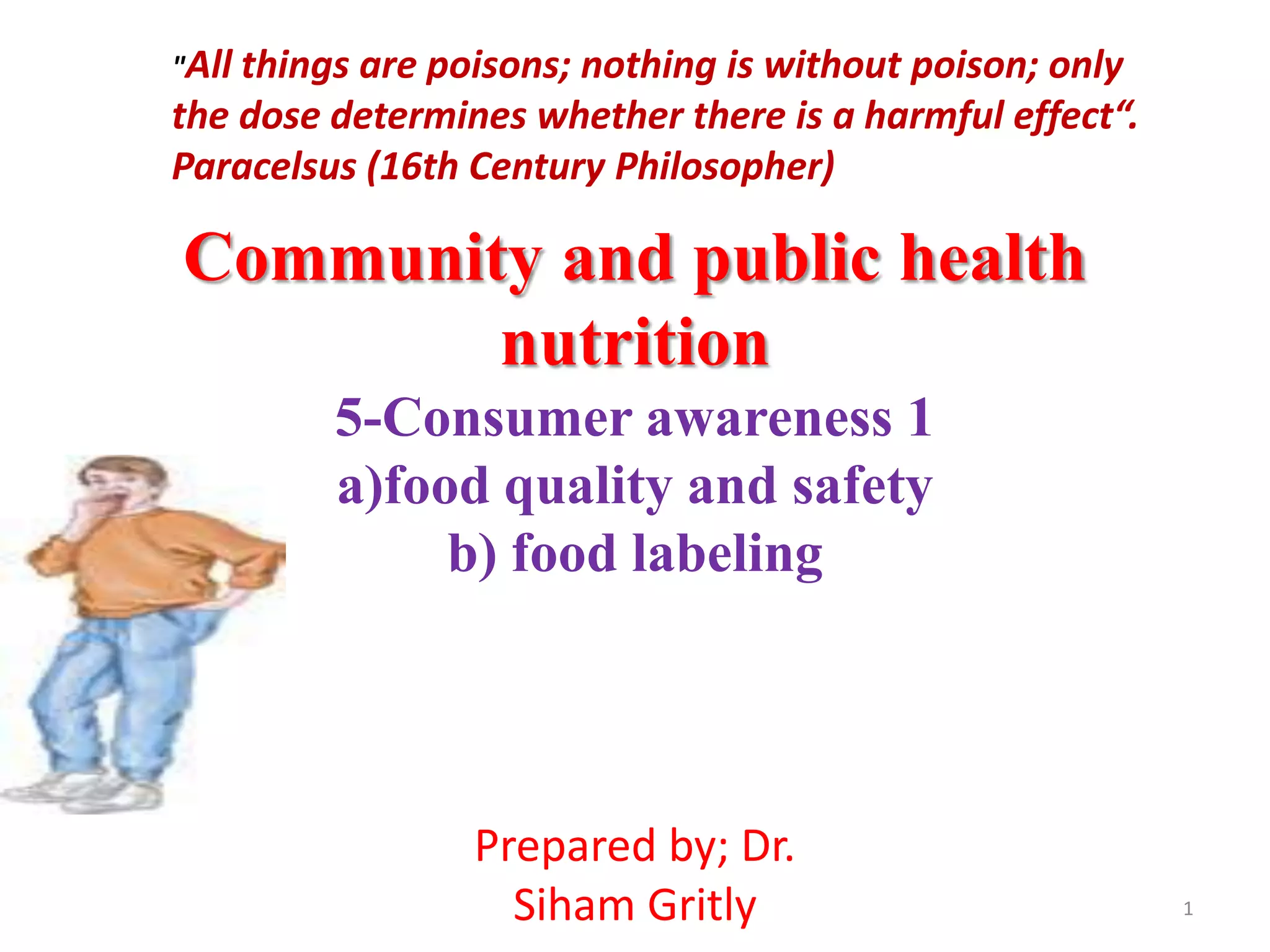 "All things are poisons; nothing is without poison; only the dose determines whether there is a harmful effect“. Paracelsus (16th Century Philosopher)

Community and public health nutrition

5-Consumer awareness 1
a)food quality and safety
b) food labeling

Prepared by; Dr. Siham Gritly

1